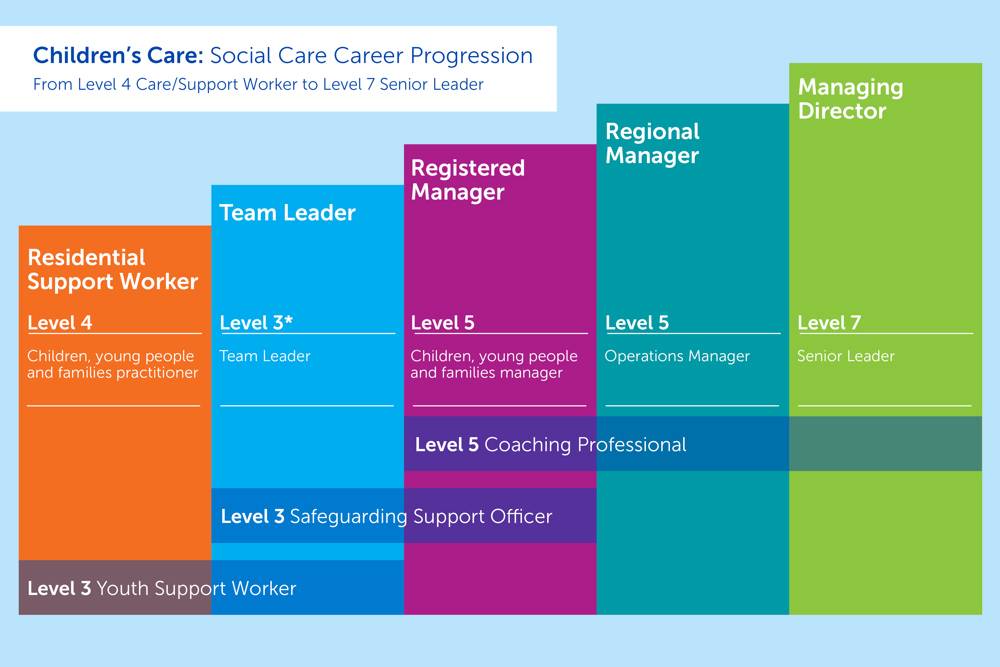 Children's Care: Social Care Career Progression
From Level 4 Care/Support Worker to Level 7 Senior Leader

Residential Support Worker

Level 4

Children, young people and families practitioner

Team Leader

Level 3*

Team Leader

Registered Manager

Level 5

Children, young people and families manager

Regional Manager

Level 5

Operations Manager

Managing Director

Level 7

Senior Leader

Level 5 Coaching Professional

Level 3 Safeguarding Support Officer

Level 3 Youth Support Worker